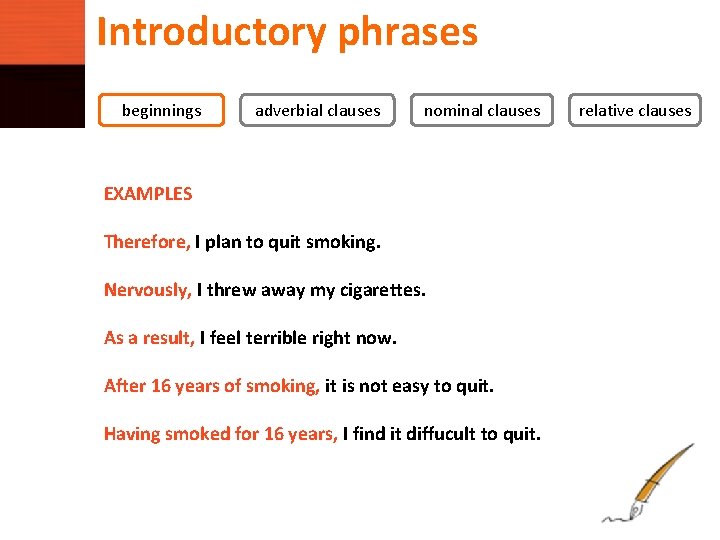 Introductory phrases

beginnings

adverbial clauses

nominal clauses

relative clauses

EXAMPLES

Therefore, I plan to quit smoking.

Nervously, I threw away my cigarettes.

As a result, I feel terrible right now.

After 16 years of smoking, it is not easy to quit.

Having smoked for 16 years, I find it diffucult to quit.